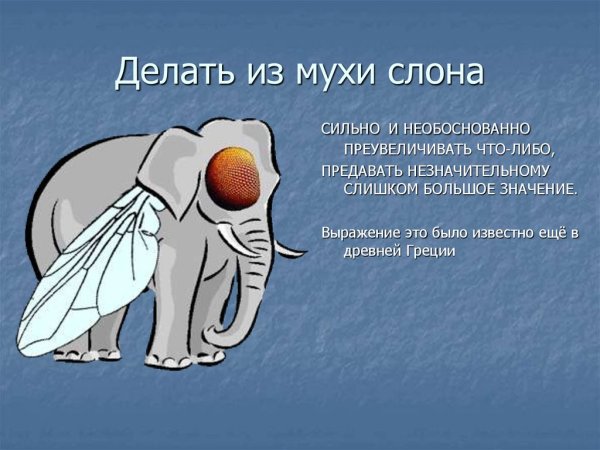 Делать из мухи слона

СИЛЬНО И НЕОБОСНОВАННО ПРЕУВЕЛИЧИВАТЬ ЧТО-ЛИБО,

ПРЕДАВАТЬ НЕЗНАЧИТЕЛЬНОМУ СЛИШКОМ БОЛЬШОЕ ЗНАЧЕНИЕ.

Выражение это было известно ещё в древней Греции